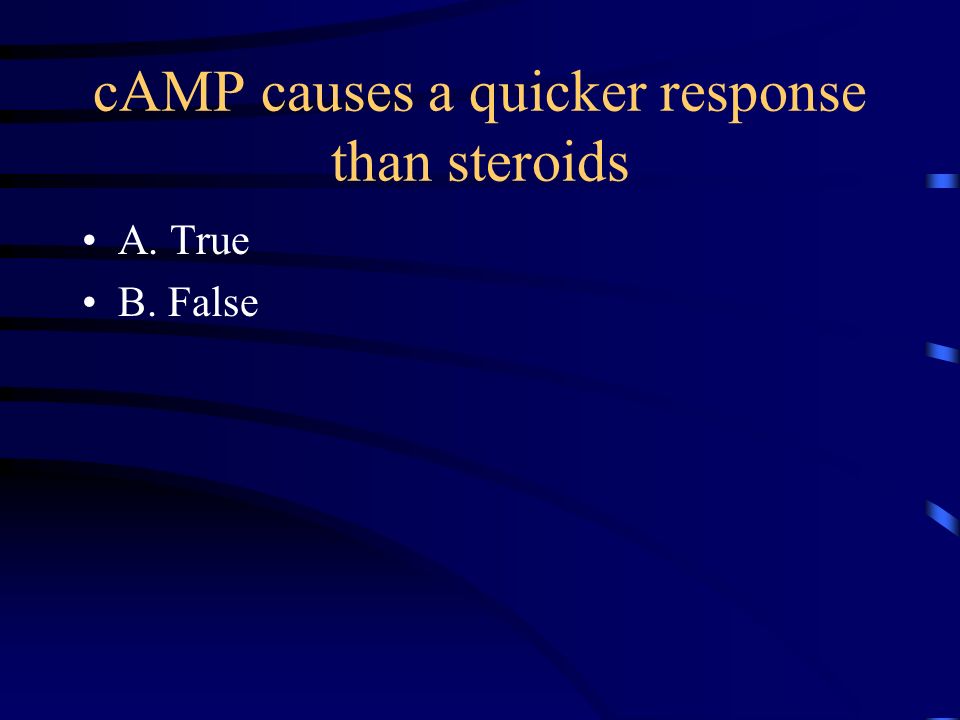 cAMP causes a quicker response than steroids

• A. True
• B. False